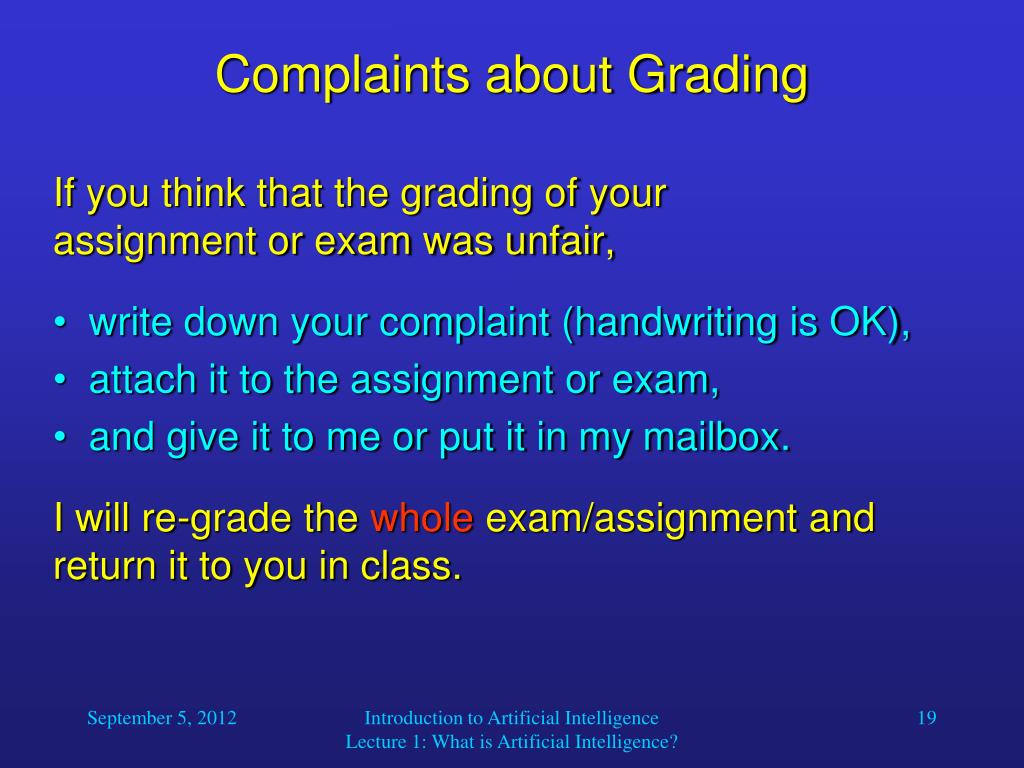 Complaints about Grading

If you think that the grading of your assignment or exam was unfair,

• write down your complaint (handwriting is OK),
• attach it to the assignment or exam,
• and give it to me or put it in my mailbox.

I will re-grade the whole exam/assignment and return it to you in class.

September 5, 2012

Introduction to Artificial Intelligence
Lecture 1: What is Artificial Intelligence?

19